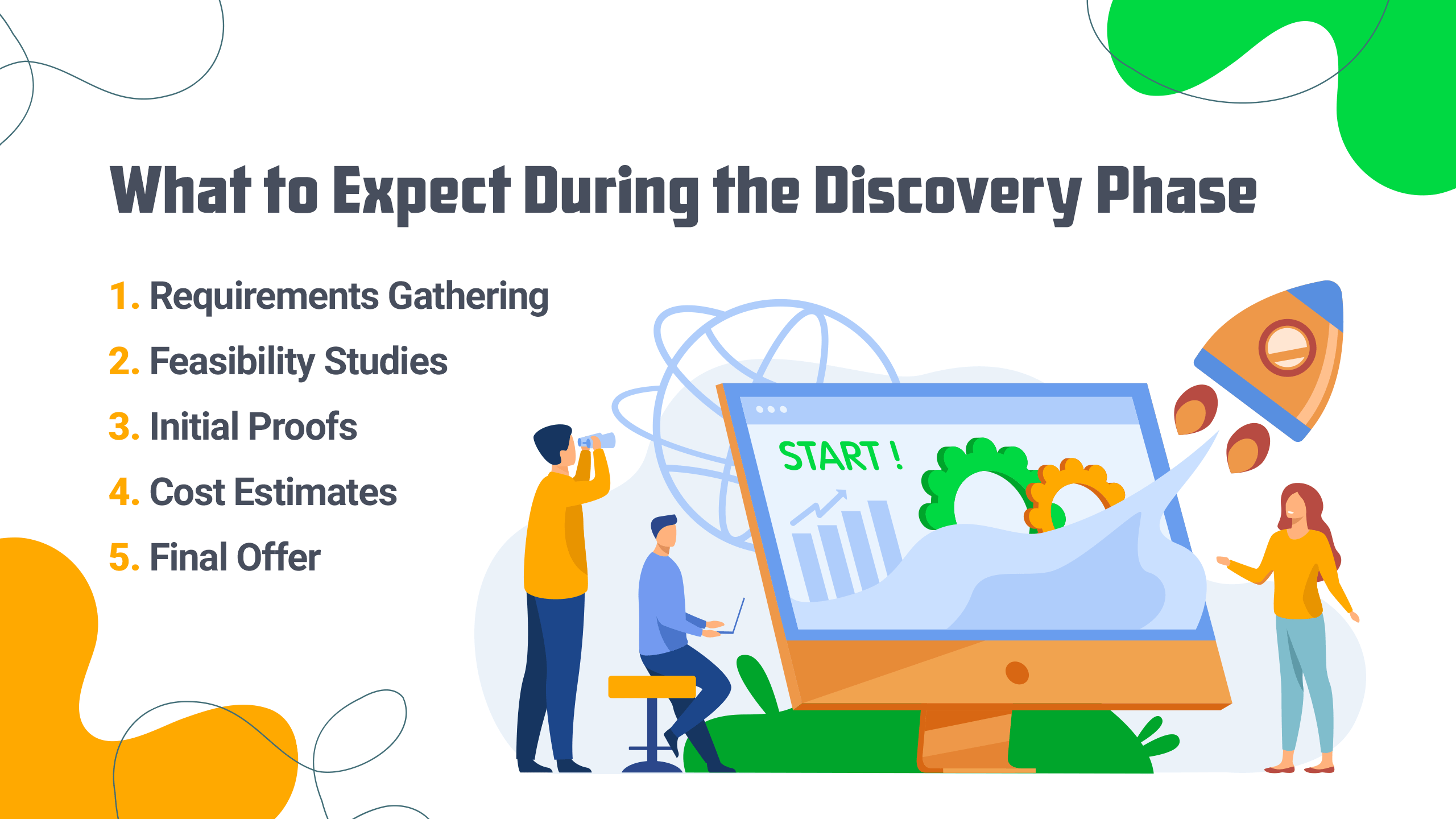 What to Expect During the Discovery Phase

1. Requirements Gathering
2. Feasibility Studies
3. Initial Proofs
4. Cost Estimates
5. Final Offer

START !